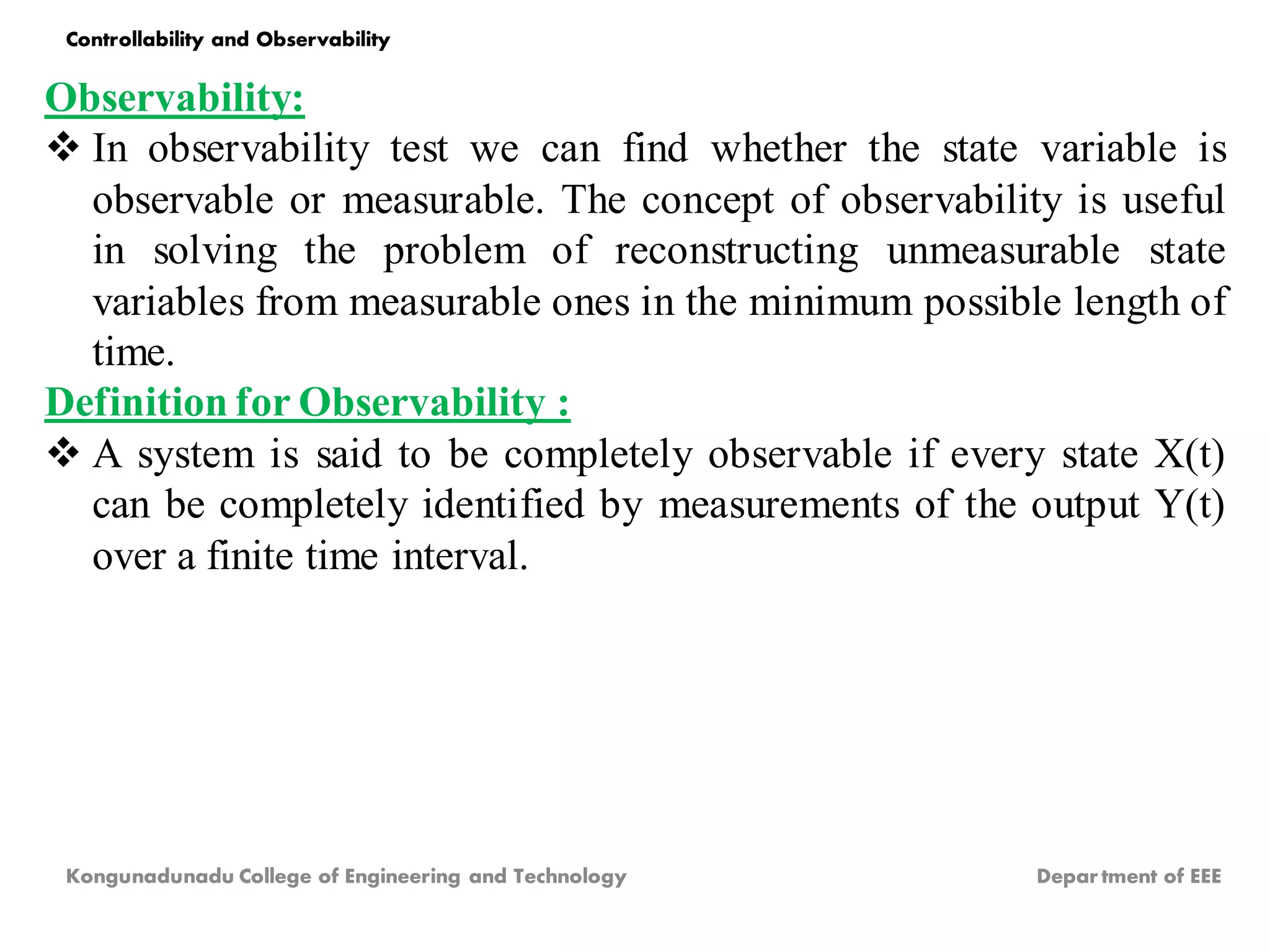 Controllability and Observability

Observability:

❖ In observability test we can find whether the state variable is observable or measurable. The concept of observability is useful in solving the problem of reconstructing unmeasurable state variables from measurable ones in the minimum possible length of time.

Definition for Observability :

❖ A system is said to be completely observable if every state X(t) can be completely identified by measurements of the output Y(t) over a finite time interval.

Kongunadunadu College of Engineering and Technology

Department of EEE